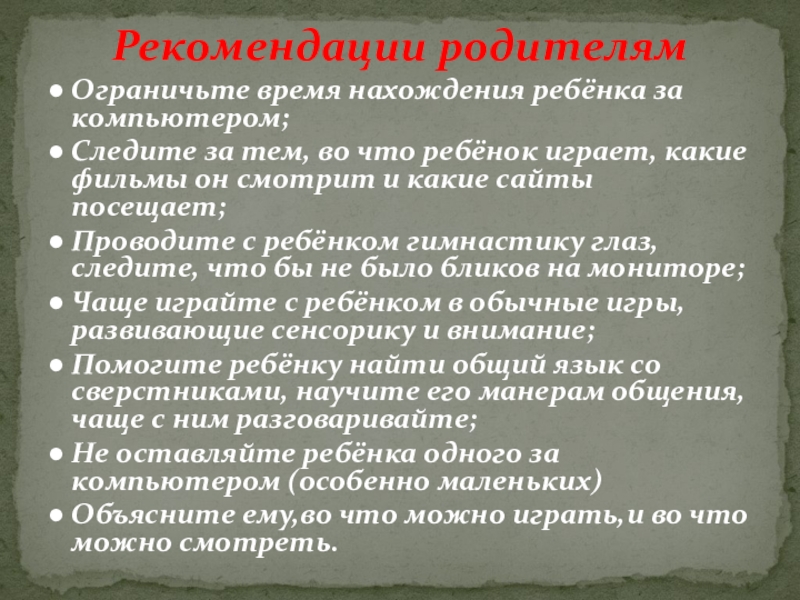 Рекомендации родителям

● Ограничьте время нахождения ребёнка за компьютером;
● Следите за тем, во что ребёнок играет, какие фильмы он смотрит и какие сайты посещает;
● Проводите с ребёнком гимнастику глаз, следите, что бы не было бликов на мониторе;
● Чаще играйте с ребёнком в обычные игры, развивающие сенсорику и внимание;
● Помогите ребёнку найти общий язык со сверстниками, научите его манерам общения, чаще с ним разговаривайте;
● Не оставляйте ребёнка одного за компьютером (особенно маленьких)
● Объясните ему,во что можно играть,и во что можно смотреть.